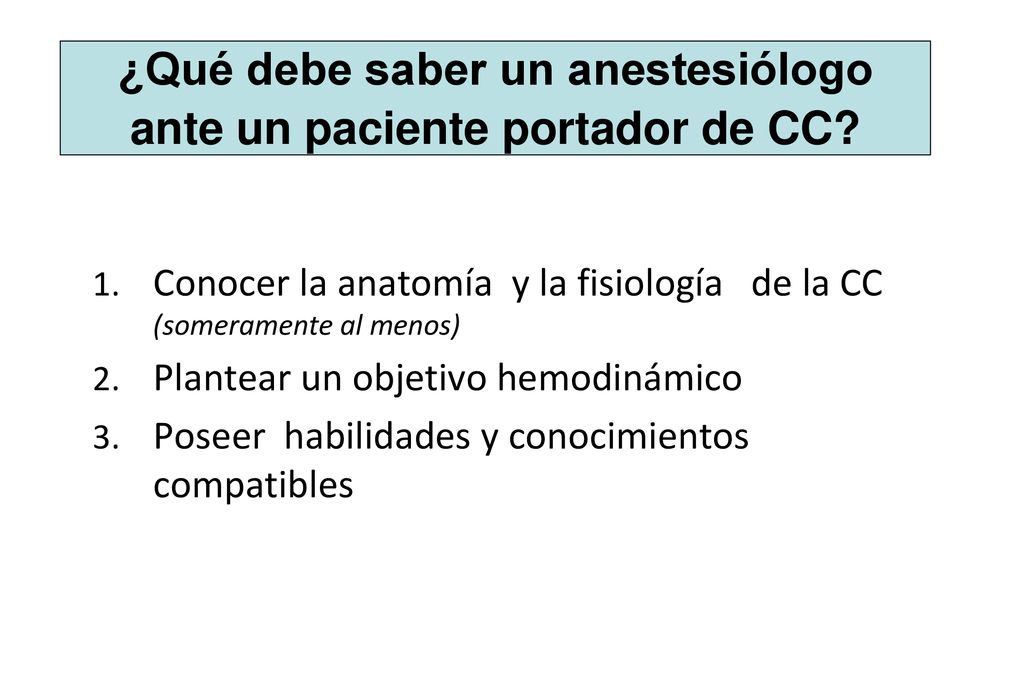 ¿Qué debe saber un anestesiólogo ante un paciente portador de CC?

1. Conocer la anatomía y la fisiología de la CC (someramente al menos)
2. Plantear un objetivo hemodinámico
3. Poseer habilidades y conocimientos compatibles